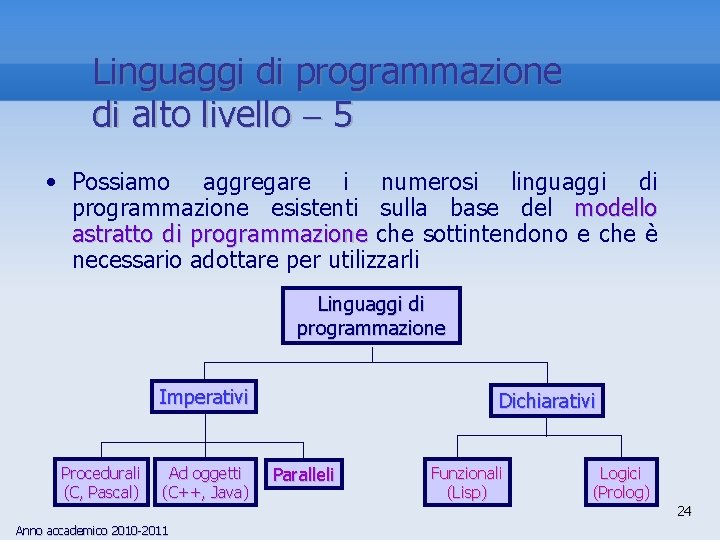 Linguaggi di programmazione di alto livello – 5

• Possiamo aggregare i numerosi linguaggi di programmazione esistenti sulla base del modello astratto di programmazione che sottintendono e che è necessario adottare per utilizzarli

Linguaggi di programmazione

Imperativi

Dichiarativi

Procedurali (C, Pascal)

Ad oggetti (C++, Java)

Paralleli

Funzionali (Lisp)

Logici (Prolog)

24

Anno accademico 2010-2011